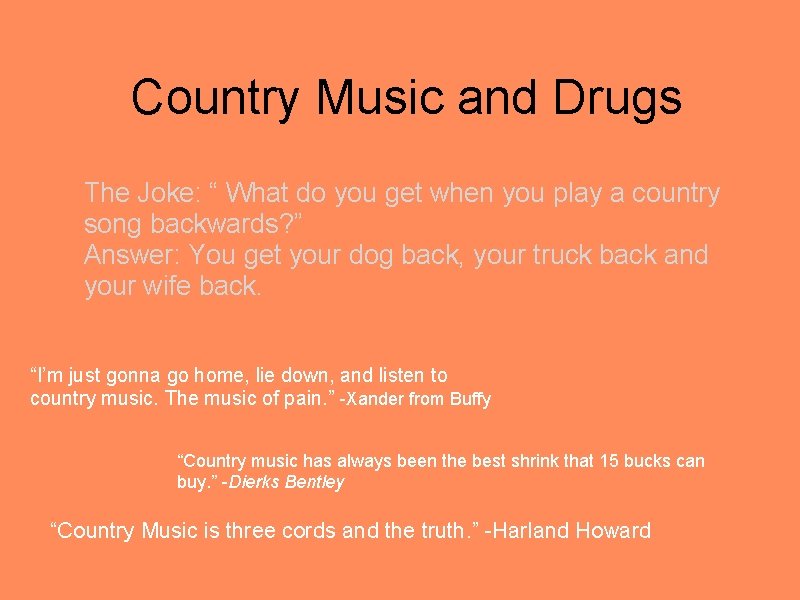 Country Music and Drugs

The Joke: “ What do you get when you play a country song backwards?”
Answer: You get your dog back, your truck back and your wife back.

“I’m just gonna go home, lie down, and listen to country music. The music of pain.” -Xander from Buffy

“Country music has always been the best shrink that 15 bucks can buy.” -Dierks Bentley

“Country Music is three cords and the truth.” -Harland Howard